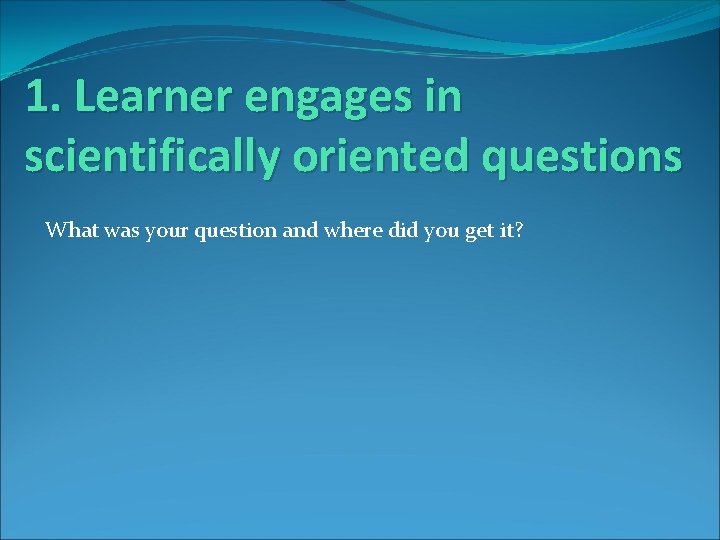 1. Learner engages in scientifically oriented questions

What was your question and where did you get it?